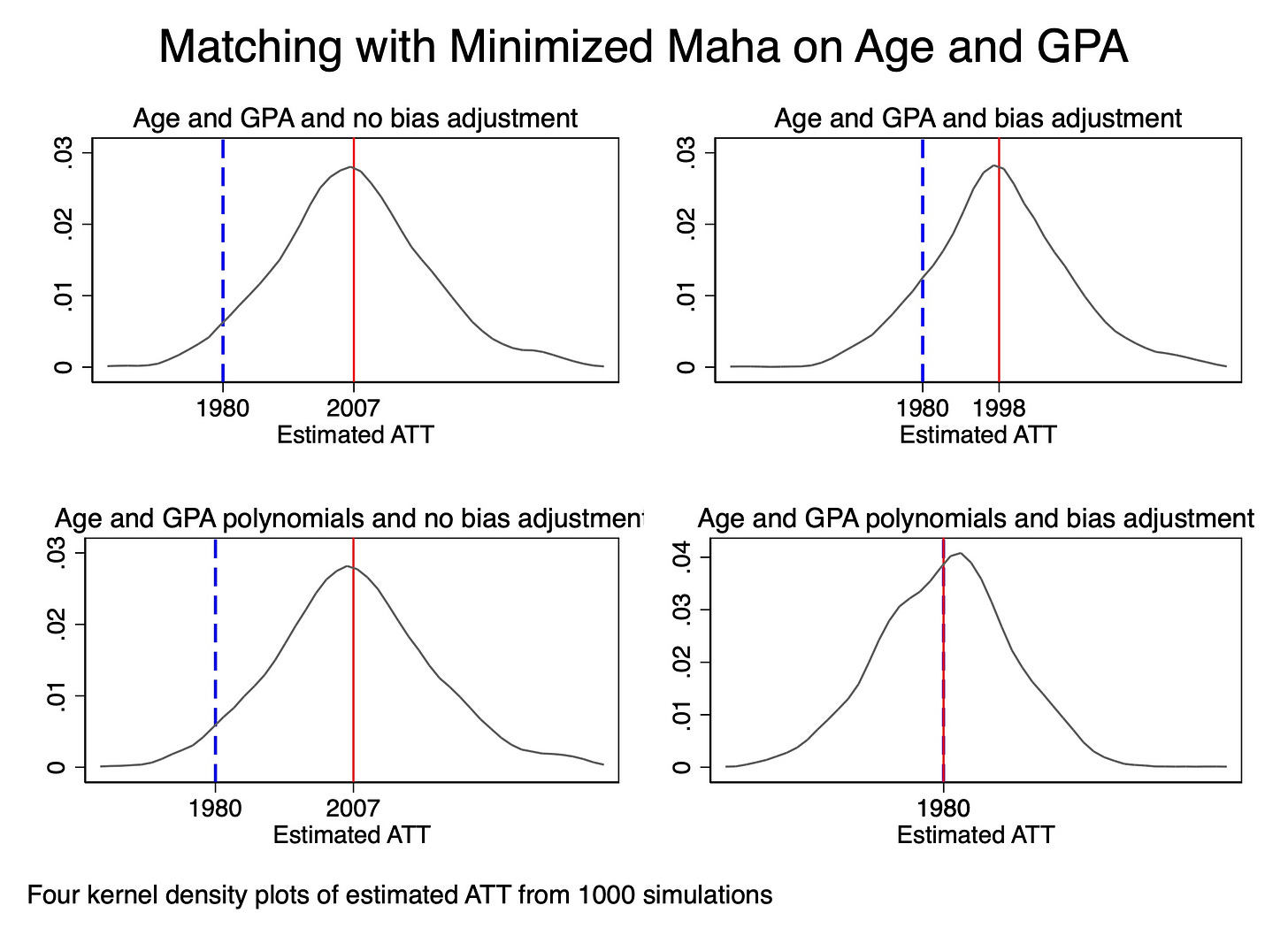 Matching with Minimized Maha on Age and GPA

Age and GPA and no bias adjustment

.03
.02
.01
0

1980 2007
Estimated ATT

Age and GPA and bias adjustment

.03
.02
.01
0

1980 1998
Estimated ATT

Age and GPA polynomials and no bias adjustment

.03
.02
.01
0

1980 2007
Estimated ATT

Age and GPA polynomials and bias adjustment

.04
.03
.02
.01
0

1980
Estimated ATT

Four kernel density plots of estimated ATT from 1000 simulations